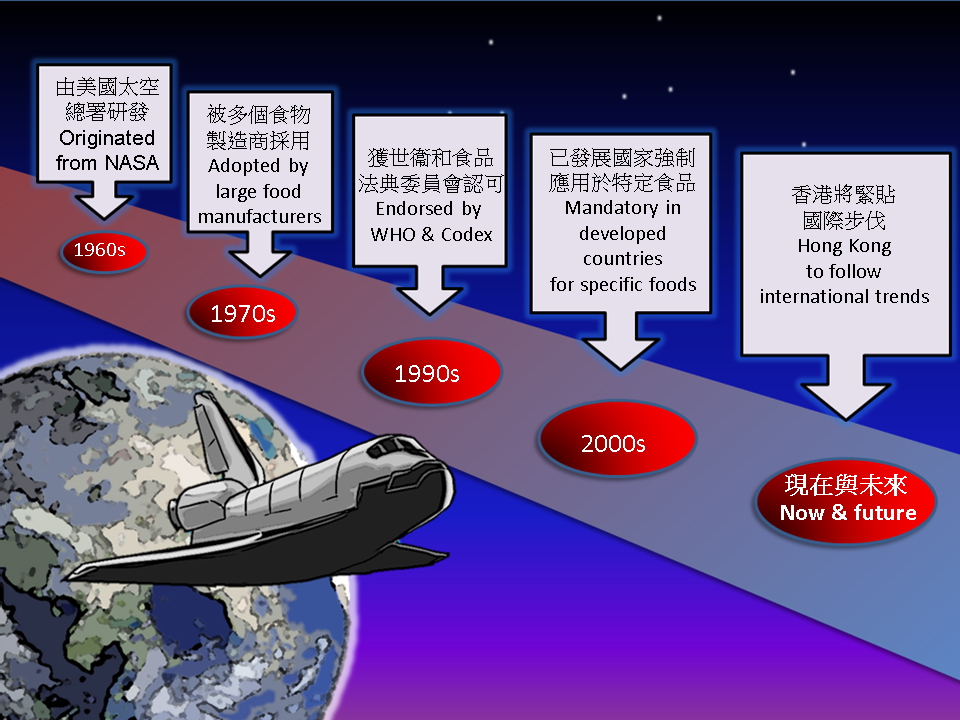 由美國太空總署研發
Originated from NASA

1960s

被多個食物製造商採用
Adopted by large food manufacturers

1970s

獲世衞和食品法典委員會認可
Endorsed by WHO & Codex

1990s

已發展國家強制應用於特定食品
Mandatory in developed countries for specific foods

2000s

香港將緊貼國際步伐
Hong Kong to follow international trends

現在與未來
Now & future